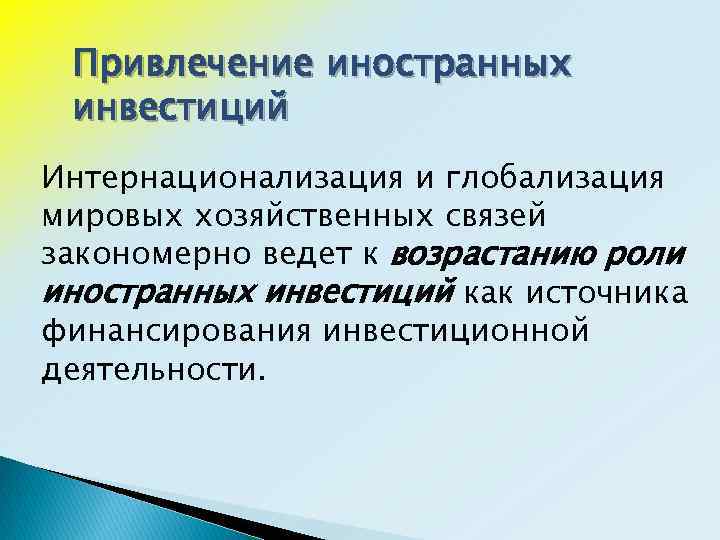 Привлечение иностранных инвестиций

Интернационализация и глобализация мировых хозяйственных связей закономерно ведет к возрастанию роли иностранных инвестиций как источника финансирования инвестиционной деятельности.